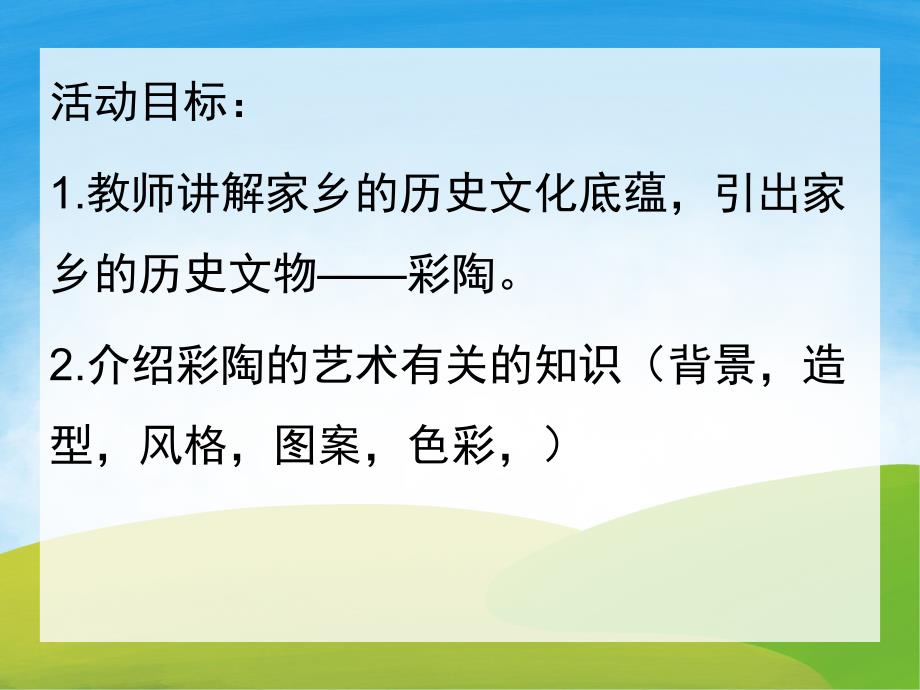 活动目标：

1.教师讲解家乡的历史文化底蕴，引出家乡的历史文物——彩陶。

2.介绍彩陶的艺术有关的知识（背景，造型，风格，图案，色彩，）